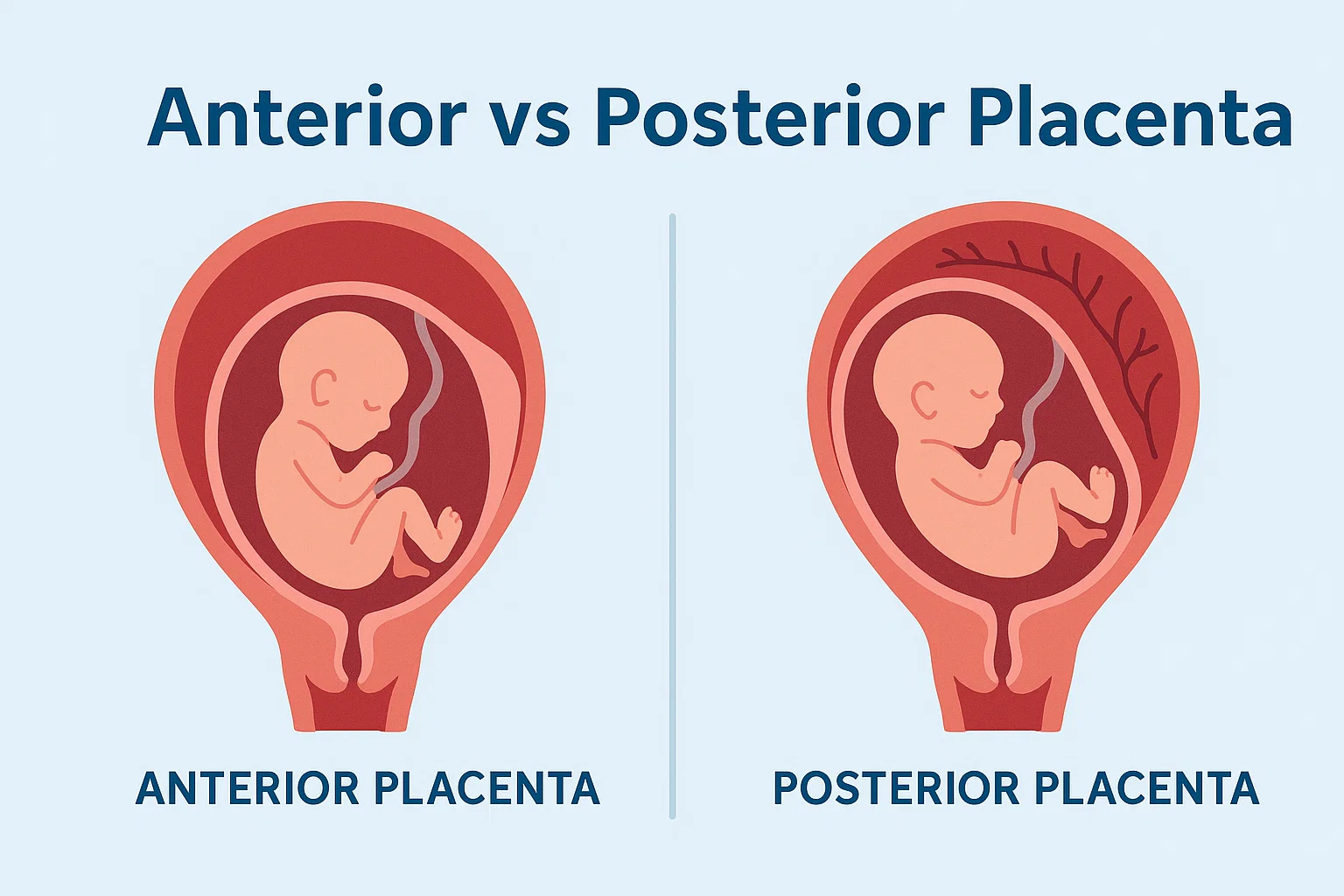 Anterior vs Posterior Placenta

ANTERIOR PLACENTA

POSTERIOR PLACENTA